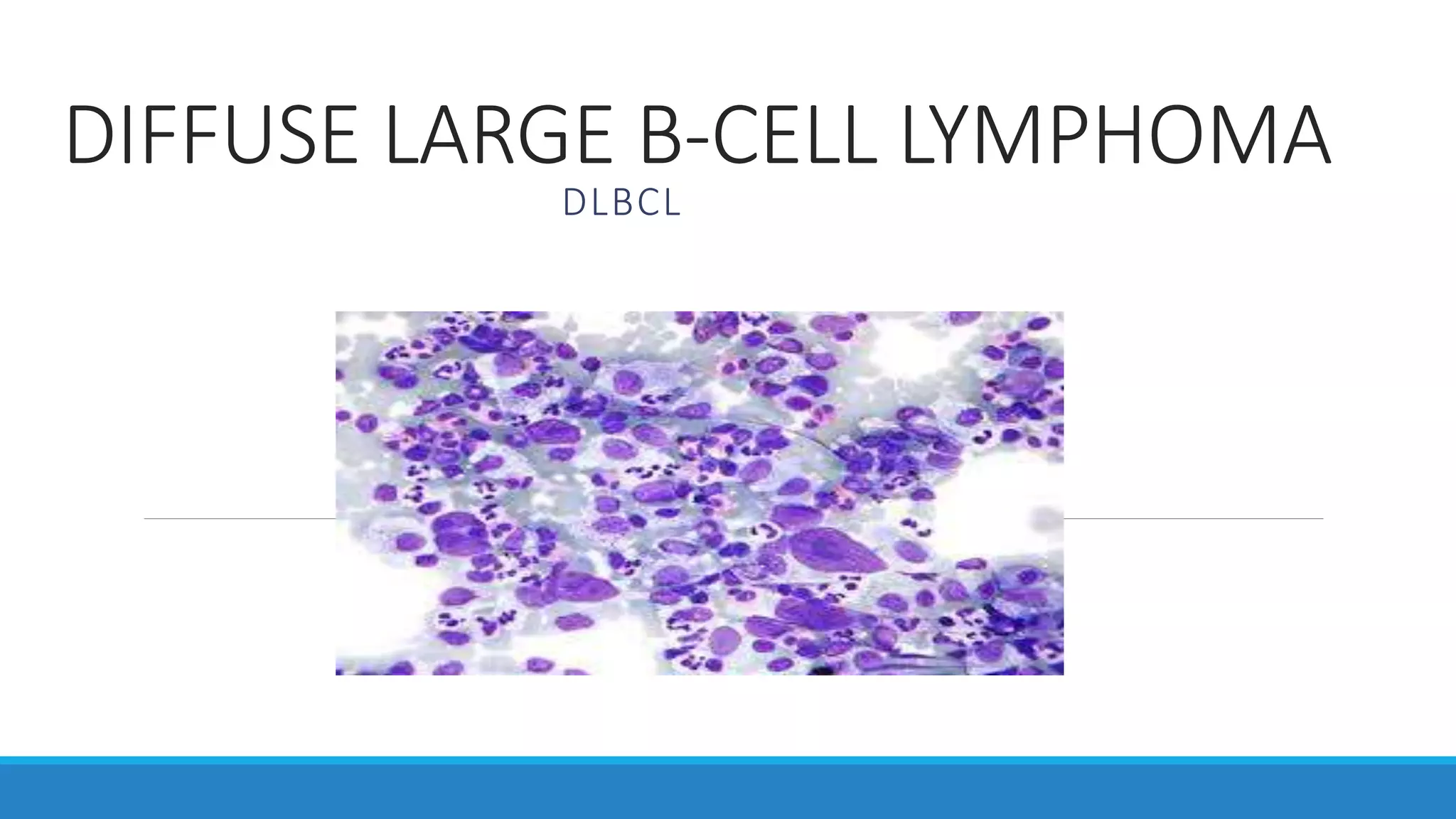 DIFFUSE LARGE B-CELL LYMPHOMA

DLBCL